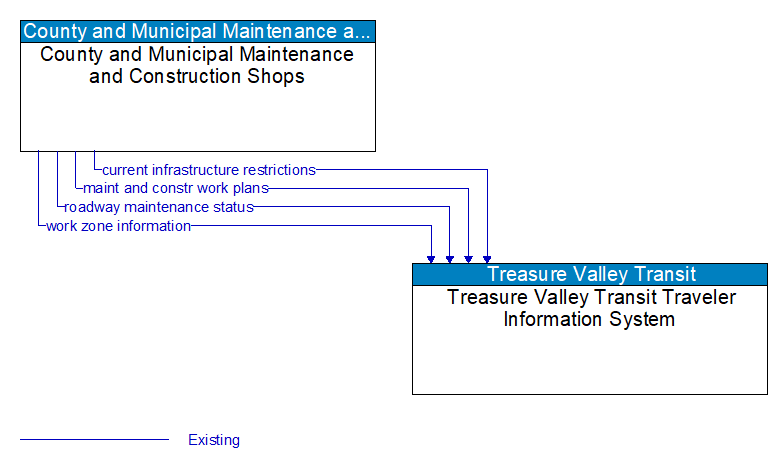 County and Municipal Maintenance a...
County and Municipal Maintenance and Construction Shops

current infrastructure restrictions
maint and constr work plans
roadway maintenance status
work zone information

Treasure Valley Transit
Treasure Valley Transit Traveler Information System

Existing